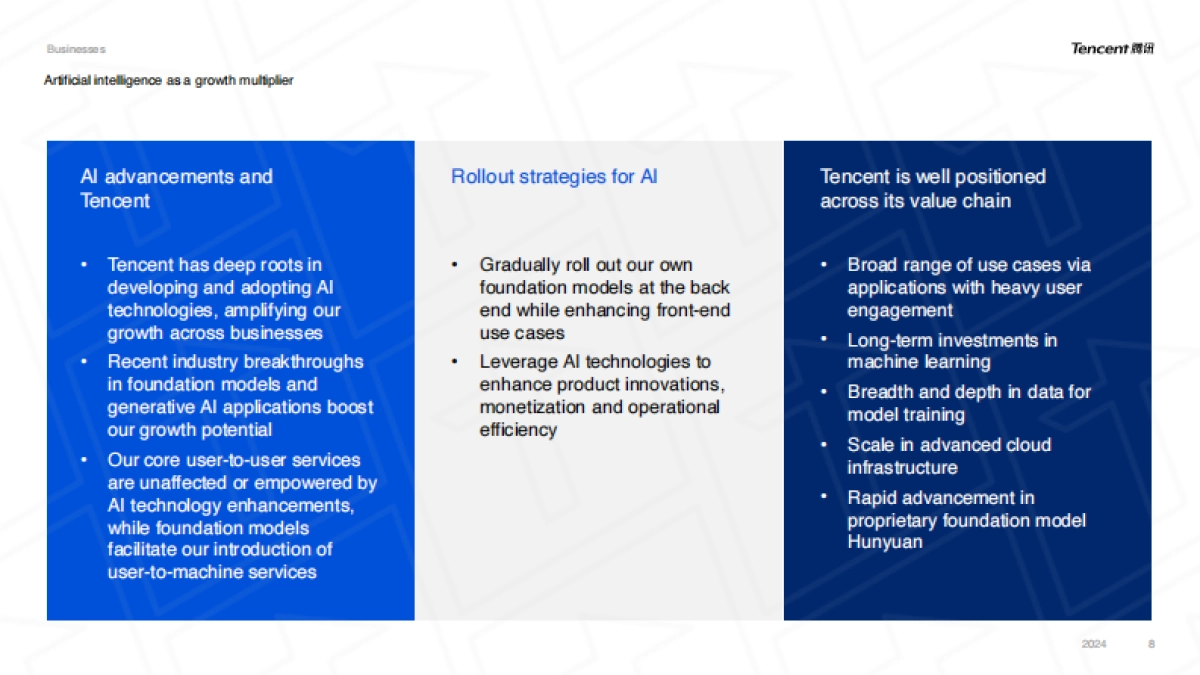 Businesses

Tencent 腾讯

Artificial intelligence as a growth multiplier

AI advancements and Tencent

• Tencent has deep roots in developing and adopting AI technologies, amplifying our growth across businesses
• Recent industry breakthroughs in foundation models and generative AI applications boost our growth potential
• Our core user-to-user services are unaffected or empowered by AI technology enhancements, while foundation models facilitate our introduction of user-to-machine services

Rollout strategies for AI

• Gradually roll out our own foundation models at the back end while enhancing front-end use cases
• Leverage AI technologies to enhance product innovations, monetization and operational efficiency

Tencent is well positioned across its value chain

• Broad range of use cases via applications with heavy user engagement
• Long-term investments in machine learning
• Breadth and depth in data for model training
• Scale in advanced cloud infrastructure
• Rapid advancement in proprietary foundation model Hunyuan

2024 8